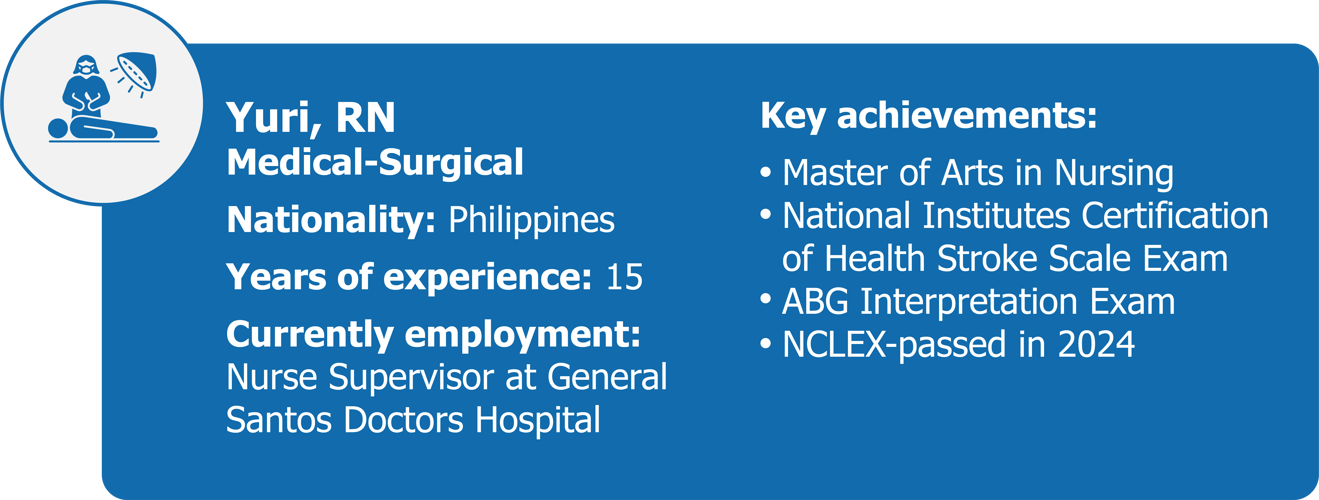 Yuri, RN
Medical-Surgical

Nationality: Philippines

Years of experience: 15

Currently employment: Nurse Supervisor at General Santos Doctors Hospital

Key achievements:

• Master of Arts in Nursing
• National Institutes Certification of Health Stroke Scale Exam
• ABG Interpretation Exam
• NCLEX-passed in 2024